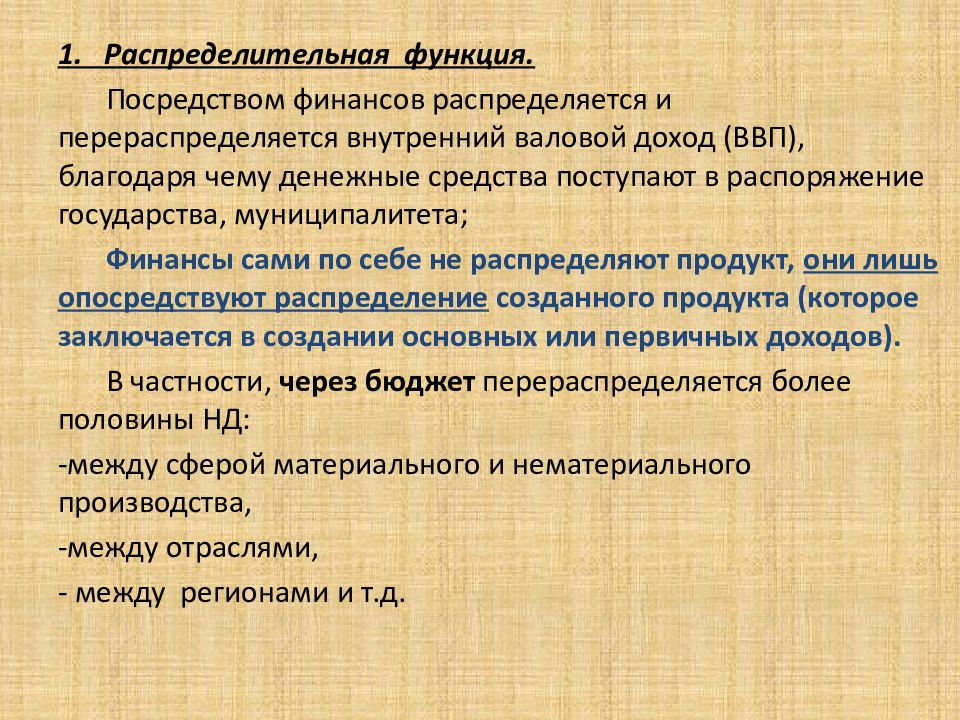 1. Распределительная функция.

Посредством финансов распределяется и перераспределяется внутренний валовой доход (ВВП), благодаря чему денежные средства поступают в распоряжение государства, муниципалитета;

Финансы сами по себе не распределяют продукт, они лишь опосредствуют распределение созданного продукта (которое заключается в создании основных или первичных доходов).

В частности, через бюджет перераспределяется более половины НД:

-между сферой материального и нематериального производства,

-между отраслями,

- между регионами и т.д.